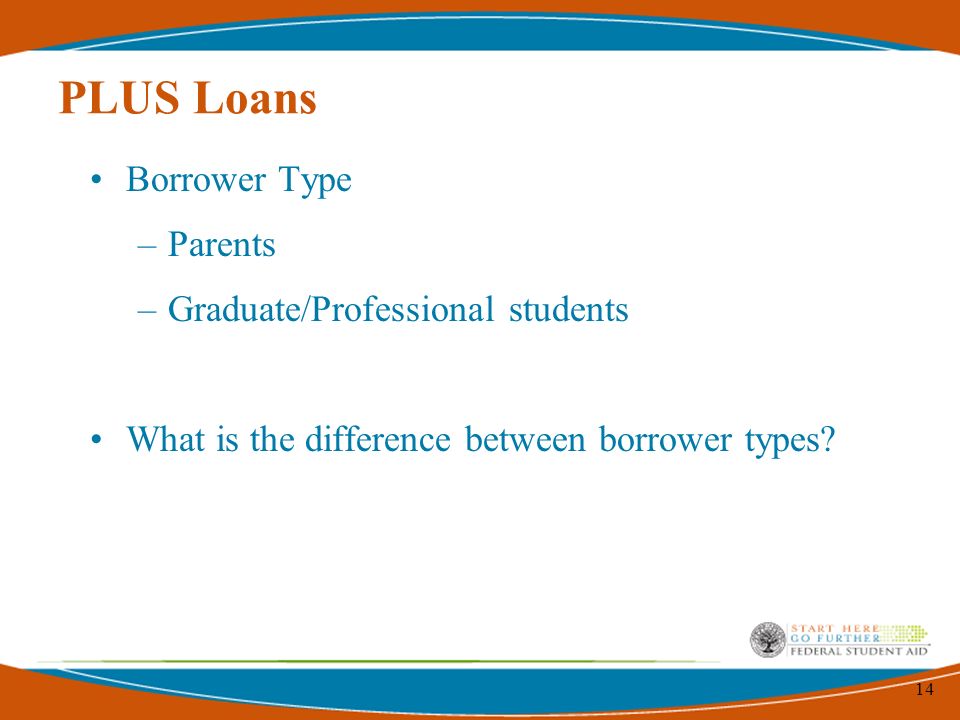 PLUS Loans

• Borrower Type
– Parents
– Graduate/Professional students

• What is the difference between borrower types?

START HERE
GO FURTHER
FEDERAL STUDENT AID

14